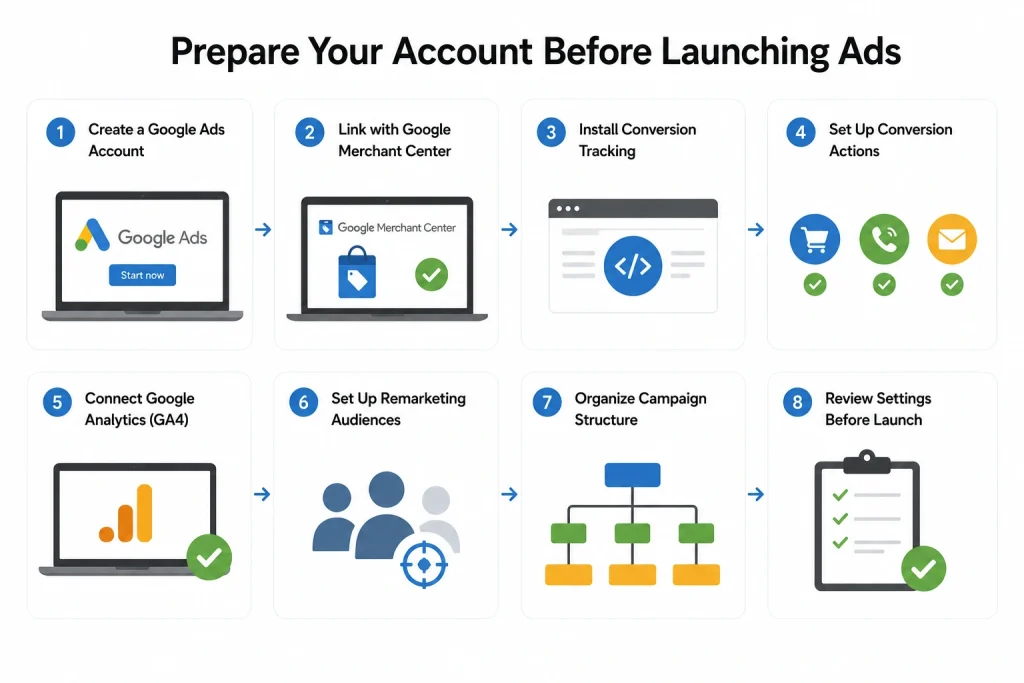 Prepare Your Account Before Launching Ads

1 Create a Google Ads Account

Google Ads

Start now

2 Link with Google Merchant Center

Google Merchant Center

3 Install Conversion Tracking

</>

4 Set Up Conversion Actions

5 Connect Google Analytics (GA4)

6 Set Up Remarketing Audiences

7 Organize Campaign Structure

8 Review Settings Before Launch